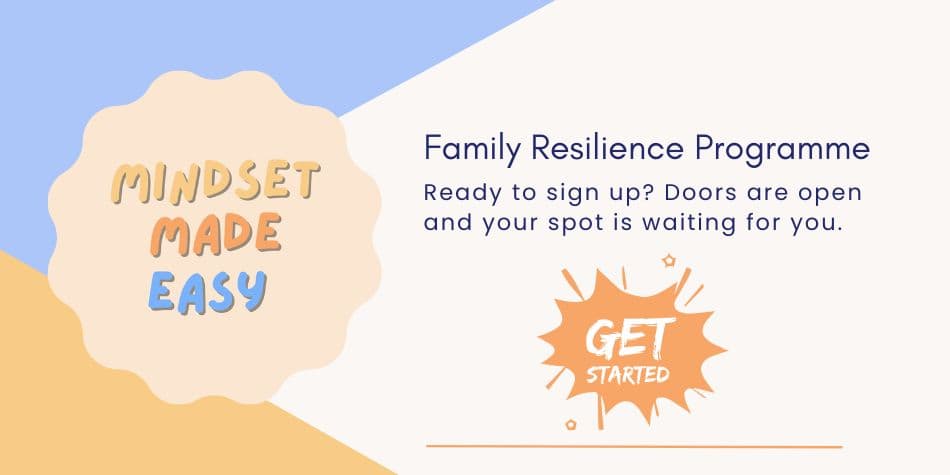 MINDSET MADE EASY

Family Resilience Programme

Ready to sign up? Doors are open and your spot is waiting for you.

GET STARTED